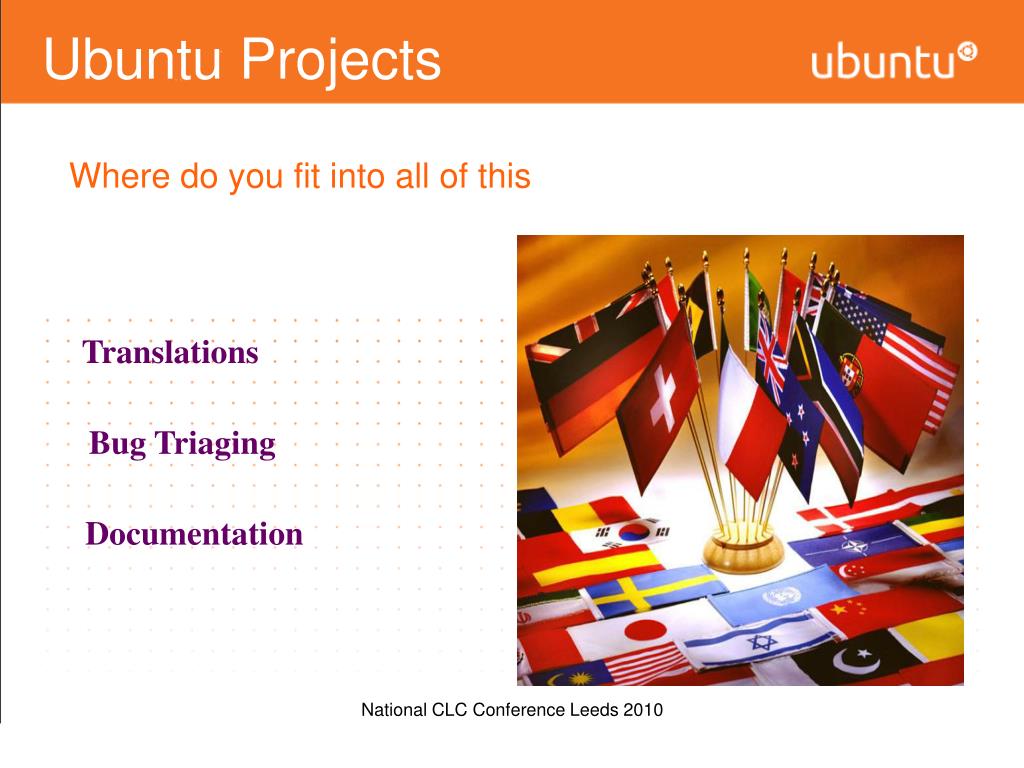 Ubuntu Projects

ubuntu

Where do you fit into all of this

Translations

Bug Triaging

Documentation

National CLC Conference Leeds 2010